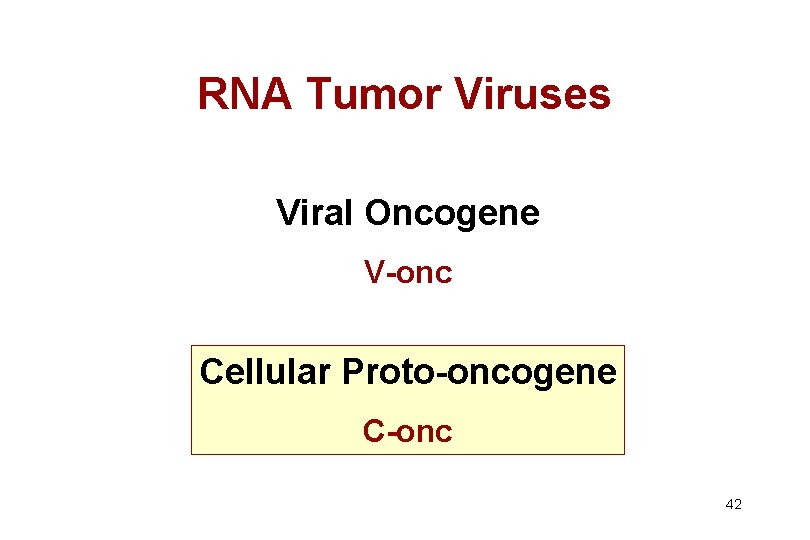 RNA Tumor Viruses

Viral Oncogene

V-onc

Cellular Proto-oncogene

C-onc

42